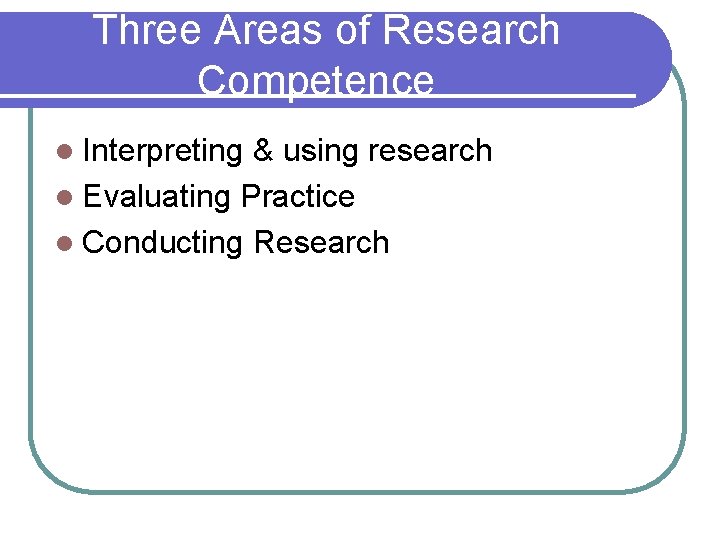 Three Areas of Research Competence

- Interpreting & using research
- Evaluating Practice
- Conducting Research